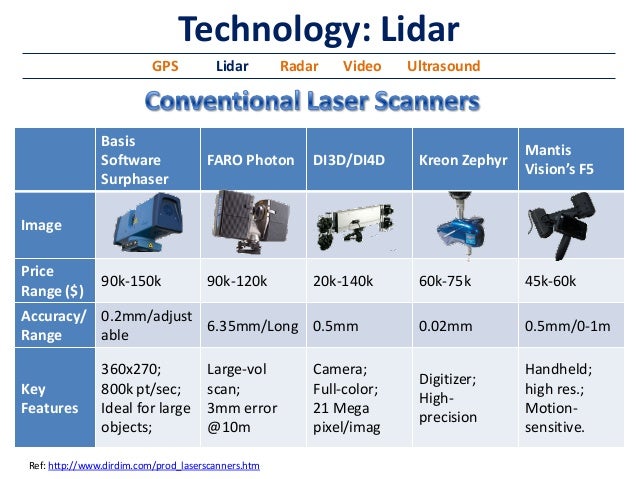 Technology: Lidar

GPS Lidar Radar Video Ultrasound

Conventional Laser Scanners

| | Basis Software Surphaser | FARO Photon | DI3D/DI4D | Kreon Zephyr | Mantis Vision's F5 |
|---|---|---|---|---|---|
| Image | | | | | |
| Price Range ($) | 90k-150k | 90k-120k | 20k-140k | 60k-75k | 45k-60k |
| Accuracy/ Range | 0.2mm/adjustable | 6.35mm/Long | 0.5mm | 0.02mm | 0.5mm/0-1m |
| Key Features | 360x270; 800k pt/sec; Ideal for large objects; | Large-vol scan; 3mm error @10m | Camera; Full-color; 21 Mega pixel/imag | Digitizer; High-precision | Handheld; high res.; Motion-sensitive. |

Ref: http://www.dirdim.com/prod_laserscanners.htm